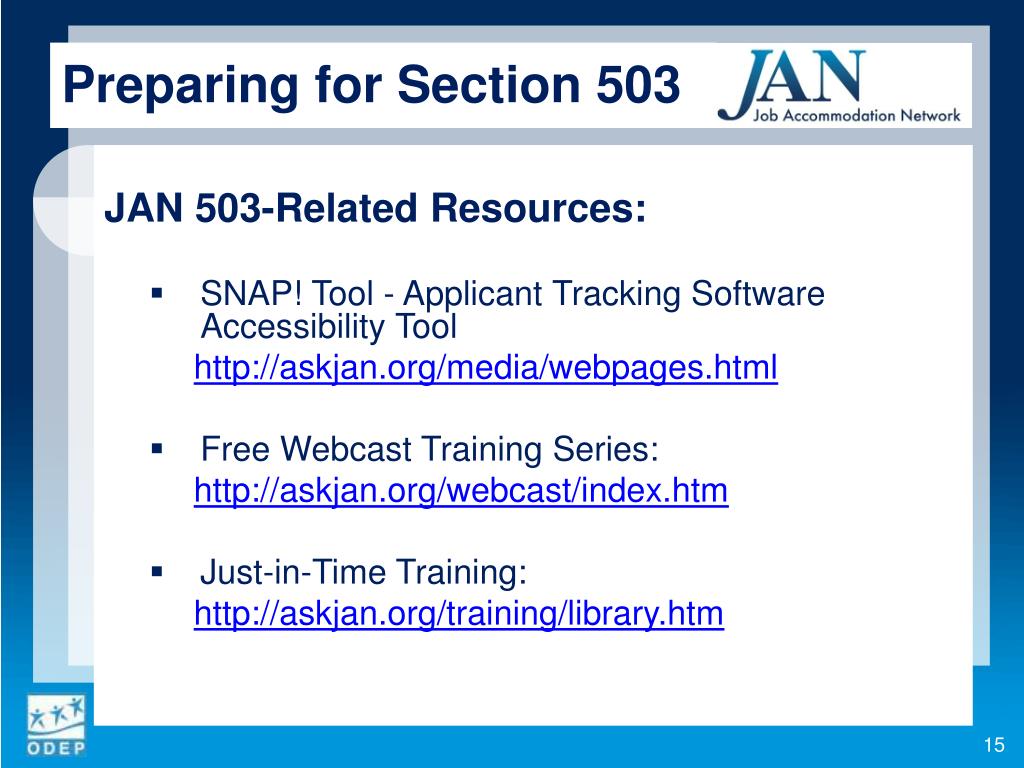 Preparing for Section 503

JAN
Job Accommodation Network

JAN 503-Related Resources:

▪ SNAP! Tool - Applicant Tracking Software Accessibility Tool
http://askjan.org/media/webpages.html

▪ Free Webcast Training Series:
http://askjan.org/webcast/index.htm

▪ Just-in-Time Training:
http://askjan.org/training/library.htm

ODEP

15